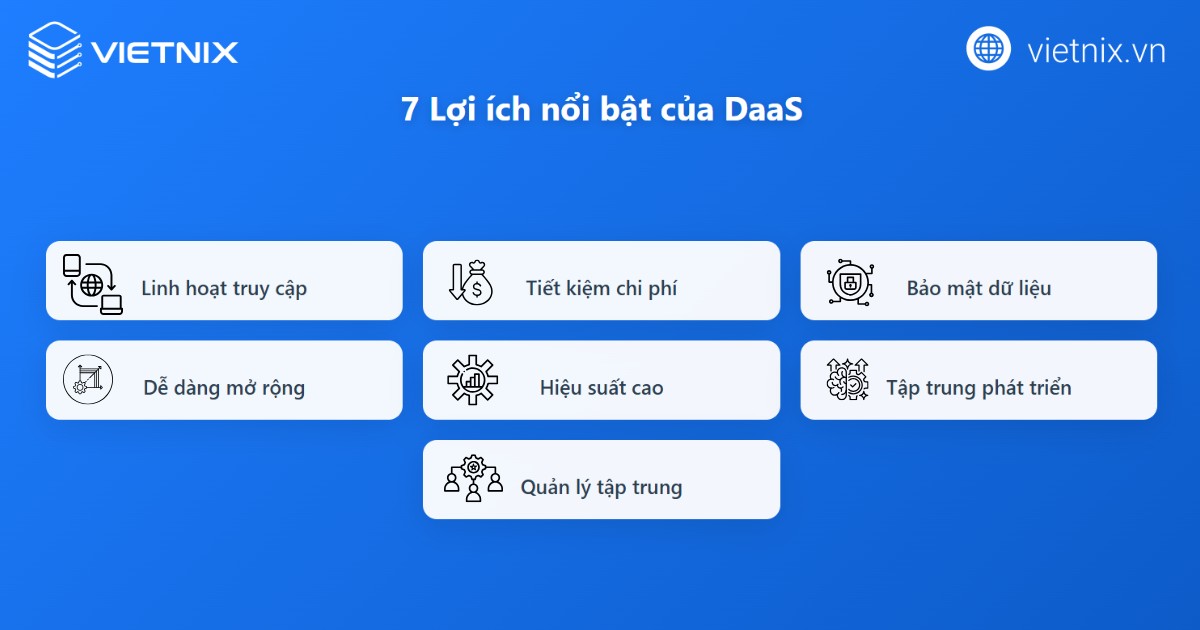 VIETNIX

vietnix.vn

7 Lợi ích nổi bật của DaaS

Linh hoạt truy cập

Tiết kiệm chi phí

Bảo mật dữ liệu

Dễ dàng mở rộng

Hiệu suất cao

Tập trung phát triển

Quản lý tập trung